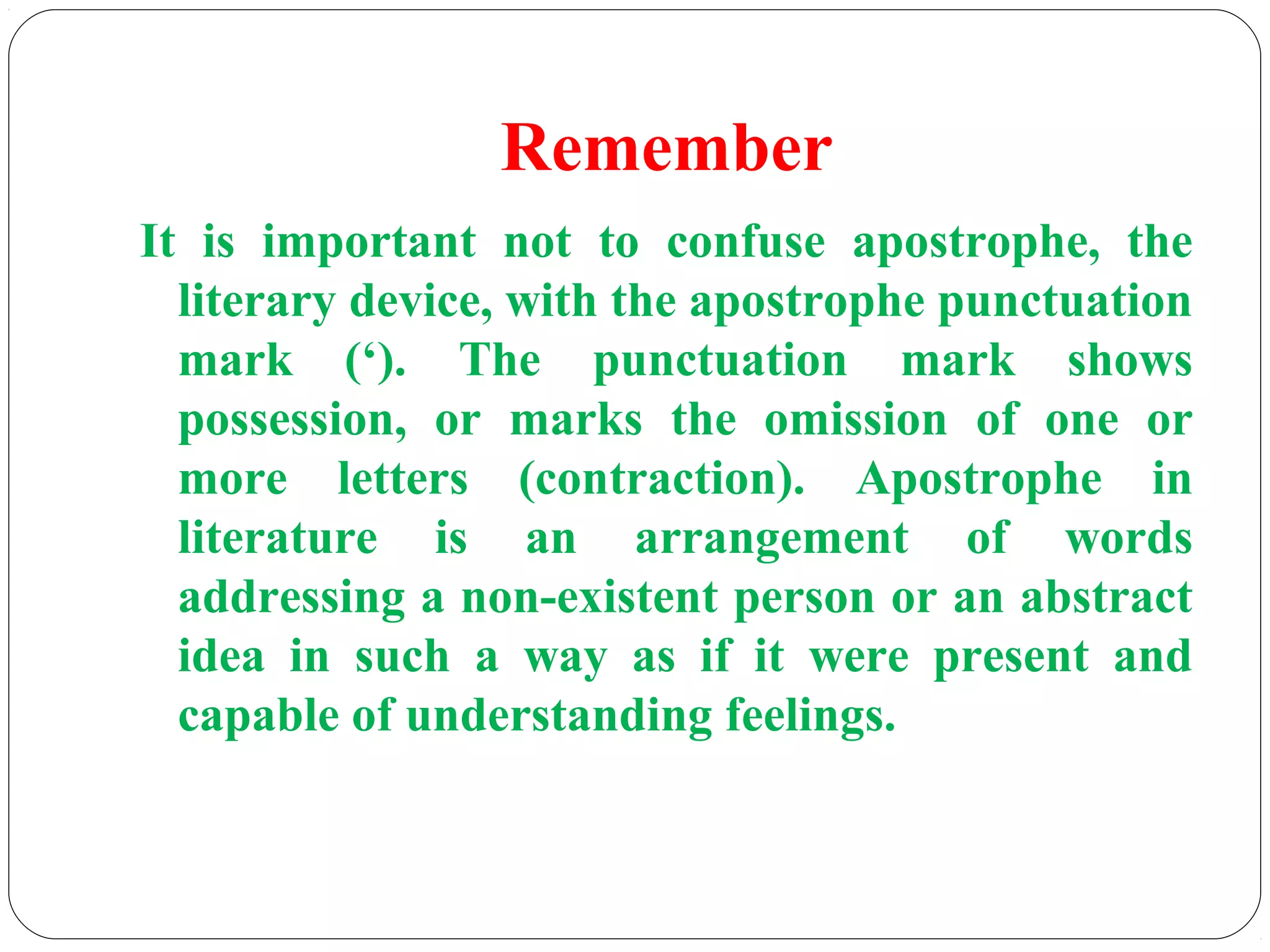 Remember

It is important not to confuse apostrophe, the literary device, with the apostrophe punctuation mark (‘). The punctuation mark shows possession, or marks the omission of one or more letters (contraction). Apostrophe in literature is an arrangement of words addressing a non-existent person or an abstract idea in such a way as if it were present and capable of understanding feelings.